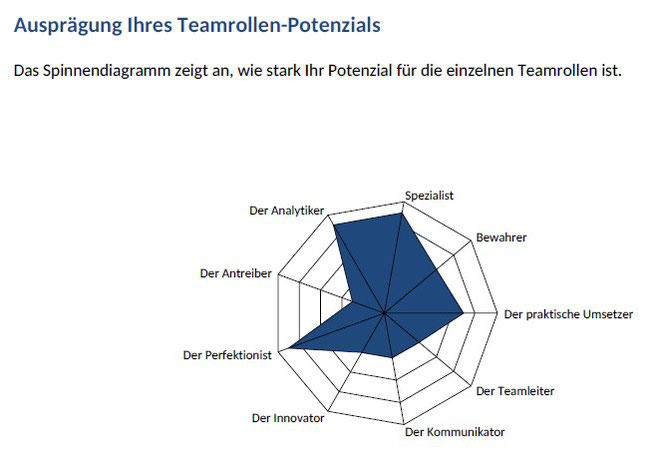 Ausprägung Ihres Teamrollen-Potenzials

Das Spinnendiagramm zeigt an, wie stark Ihr Potenzial für die einzelnen Teamrollen ist.

Spezialist
Bewahrer
Der praktische Umsetzer
Der Teamleiter
Der Kommunikator
Der Innovator
Der Perfektionist
Der Antreiber
Der Analytiker